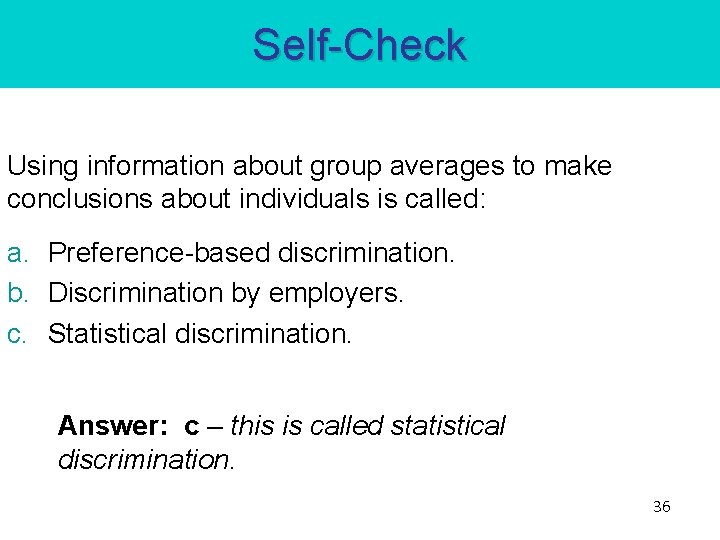 Self-Check

Using information about group averages to make conclusions about individuals is called:

a. Preference-based discrimination.
b. Discrimination by employers.
c. Statistical discrimination.

Answer: c – this is called statistical discrimination.

36